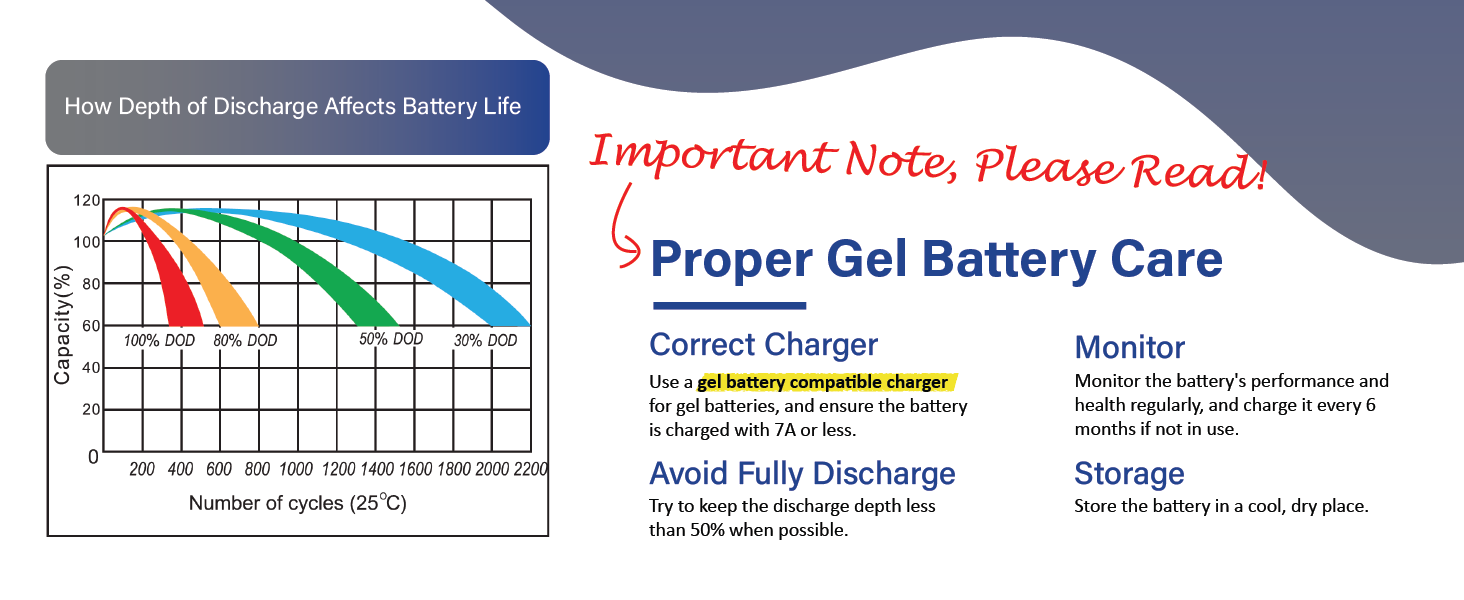 How Depth of Discharge Affects Battery Life

Capacity(%)

120
100
80
60
40
20
0

100% DOD
80% DOD
50% DOD
30% DOD

200 400 600 800 1000 1200 1400 1600 1800 2000 2200

Number of cycles (25°C)

Important Note, Please Read!

Proper Gel Battery Care

Correct Charger
Use a gel battery compatible charger for gel batteries, and ensure the battery is charged with 7A or less.

Avoid Fully Discharge
Try to keep the discharge depth less than 50% when possible.

Monitor
Monitor the battery's performance and health regularly, and charge it every 6 months if not in use.

Storage
Store the battery in a cool, dry place.